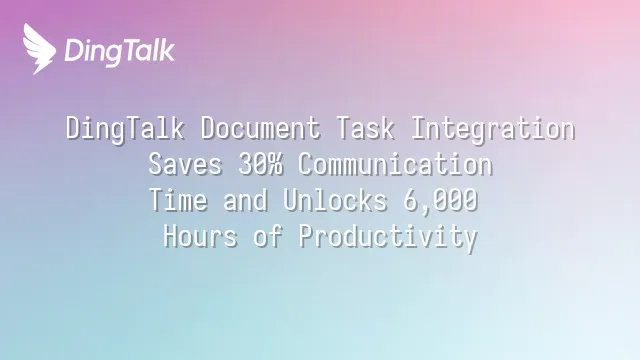 DingTalk

DingTalk Document Task Integration Saves 30% Communication Time and Unlocks 6,000 Hours of Productivity